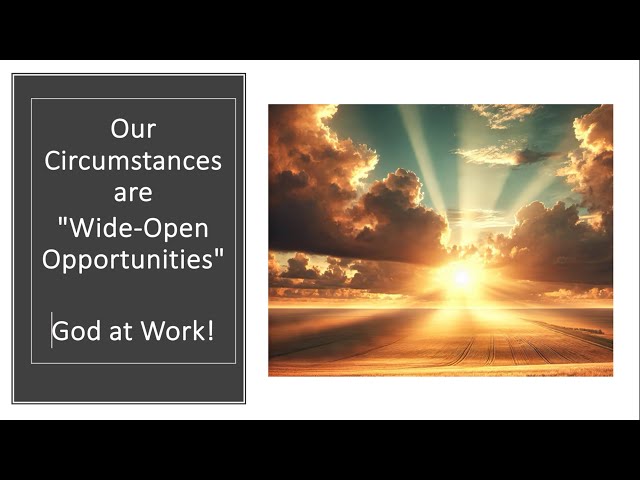 Our Circumstances are "Wide-Open Opportunities"

God at Work!